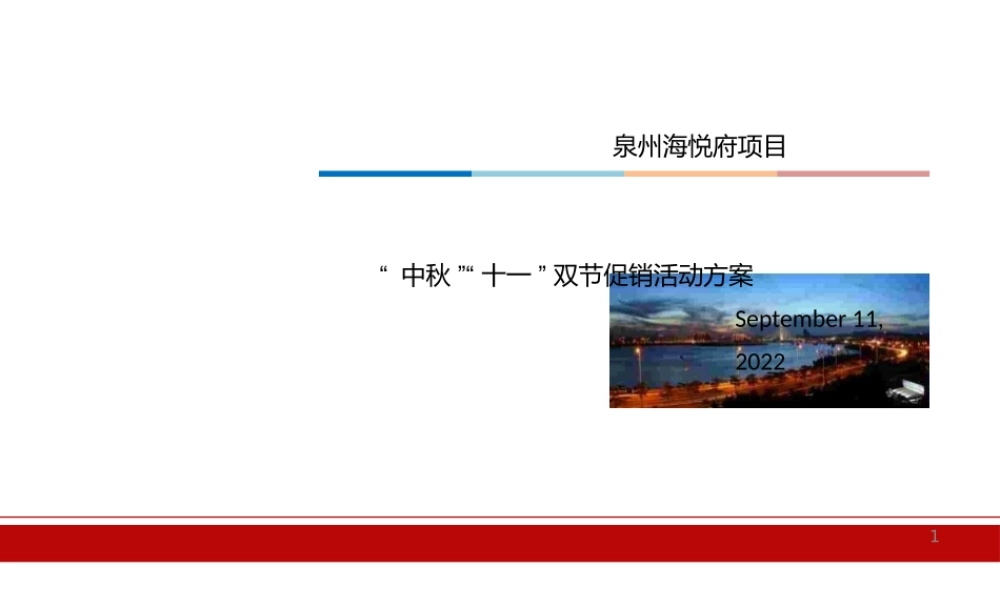 泉州海悦府项目

“ 中秋 ”“ 十一 ” 双节促销活动方案

September 11, 2022

1